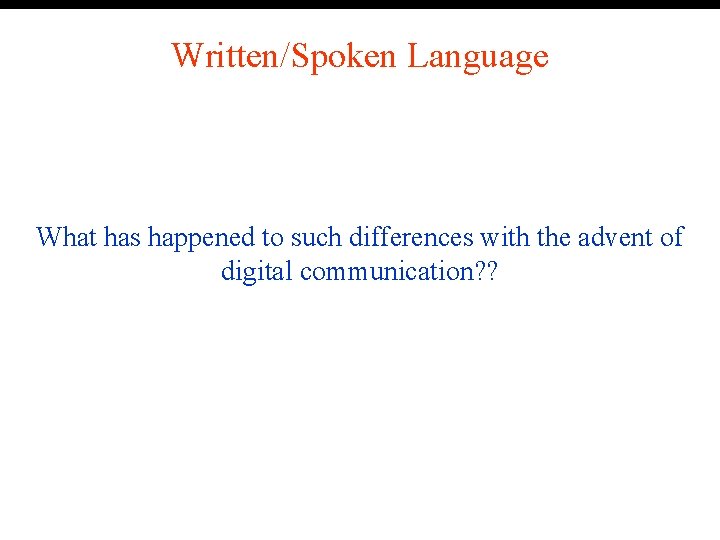 Written/Spoken Language

What has happened to such differences with the advent of digital communication??